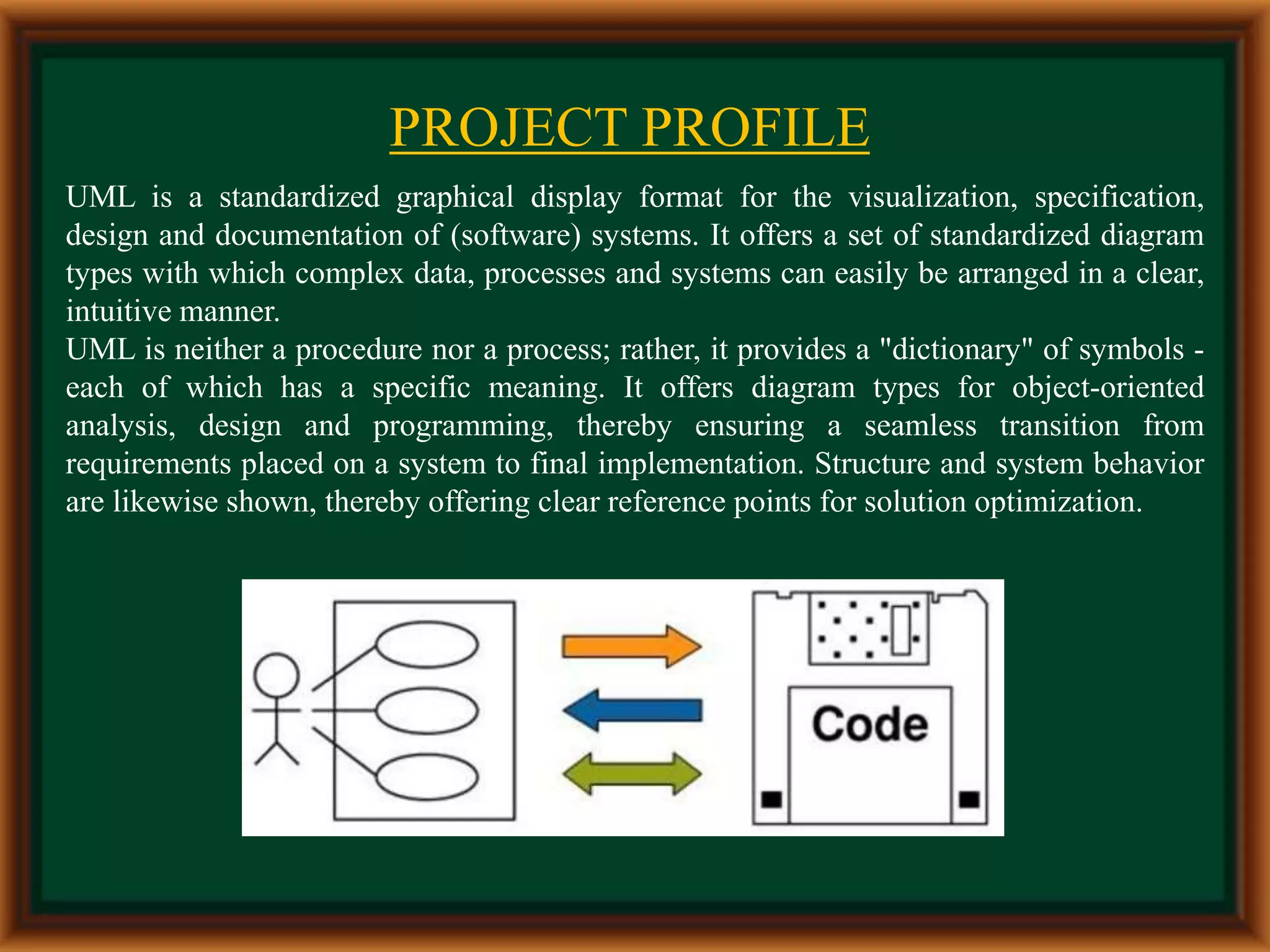 PROJECT PROFILE

UML is a standardized graphical display format for the visualization, specification, design and documentation of (software) systems. It offers a set of standardized diagram types with which complex data, processes and systems can easily be arranged in a clear, intuitive manner.
UML is neither a procedure nor a process; rather, it provides a "dictionary" of symbols - each of which has a specific meaning. It offers diagram types for object-oriented analysis, design and programming, thereby ensuring a seamless transition from requirements placed on a system to final implementation. Structure and system behavior are likewise shown, thereby offering clear reference points for solution optimization.

Code